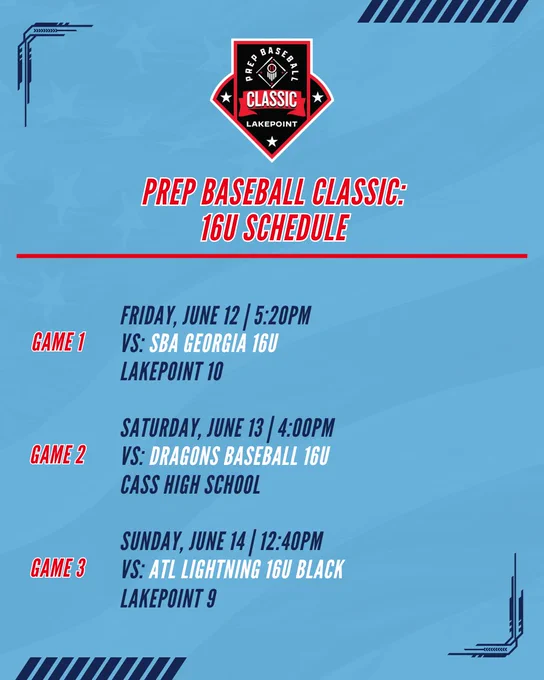 PREP BASEBALL
CLASSIC
LAKEPOINT

PREP BASEBALL CLASSIC:
16U SCHEDULE

GAME 1
FRIDAY, JUNE 12 | 5:20PM
VS: SBA GEORGIA 16U
LAKEPOINT 10

GAME 2
SATURDAY, JUNE 13 | 4:00PM
VS: DRAGONS BASEBALL 16U
CASS HIGH SCHOOL

GAME 3
SUNDAY, JUNE 14 | 12:40PM
VS: ATL LIGHTNING 16U BLACK
LAKEPOINT 9